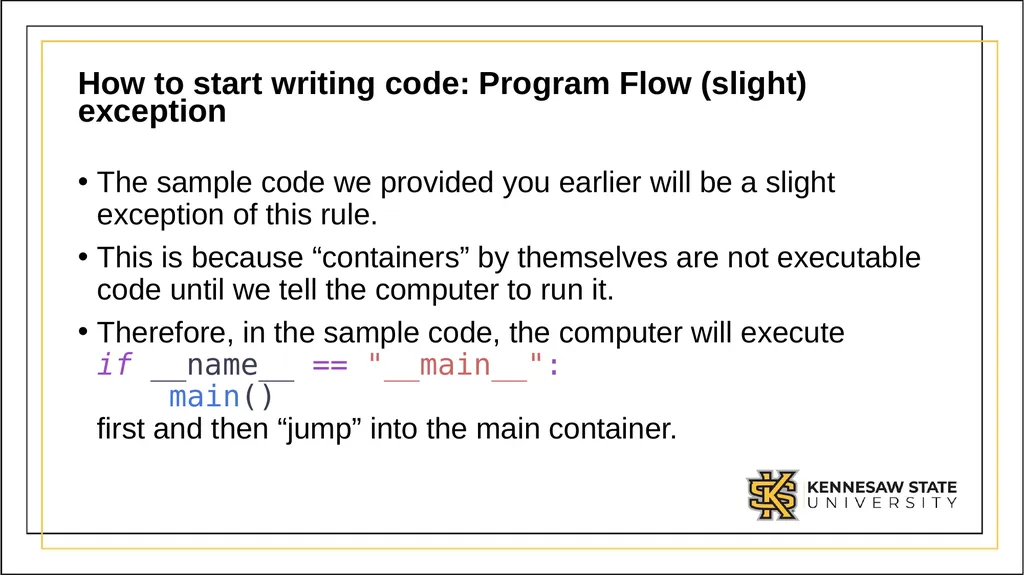 How to start writing code: Program Flow (slight) exception

• The sample code we provided you earlier will be a slight exception of this rule.

• This is because "containers" by themselves are not executable code until we tell the computer to run it.

• Therefore, in the sample code, the computer will execute
if __name__ == "__main__":
    main()
first and then "jump" into the main container.

KENNESAW STATE
UNIVERSITY